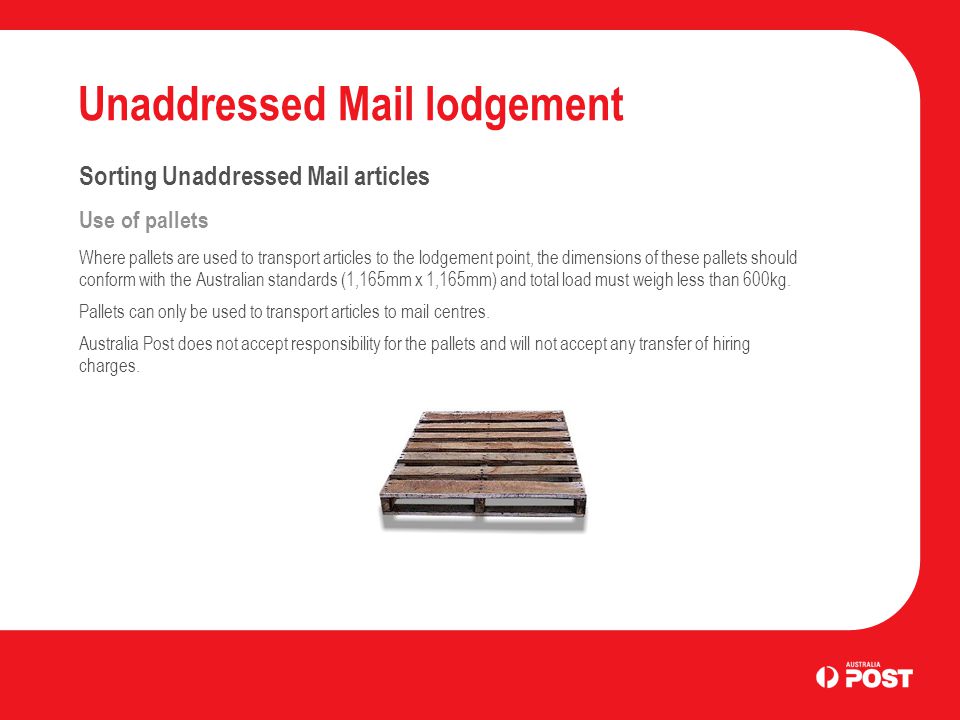 Unaddressed Mail lodgement

Sorting Unaddressed Mail articles

Use of pallets

Where pallets are used to transport articles to the lodgement point, the dimensions of these pallets should conform with the Australian standards (1,165mm x 1,165mm) and total load must weigh less than 600kg.

Pallets can only be used to transport articles to mail centres.

Australia Post does not accept responsibility for the pallets and will not accept any transfer of hiring charges.

AUSTRALIA POST